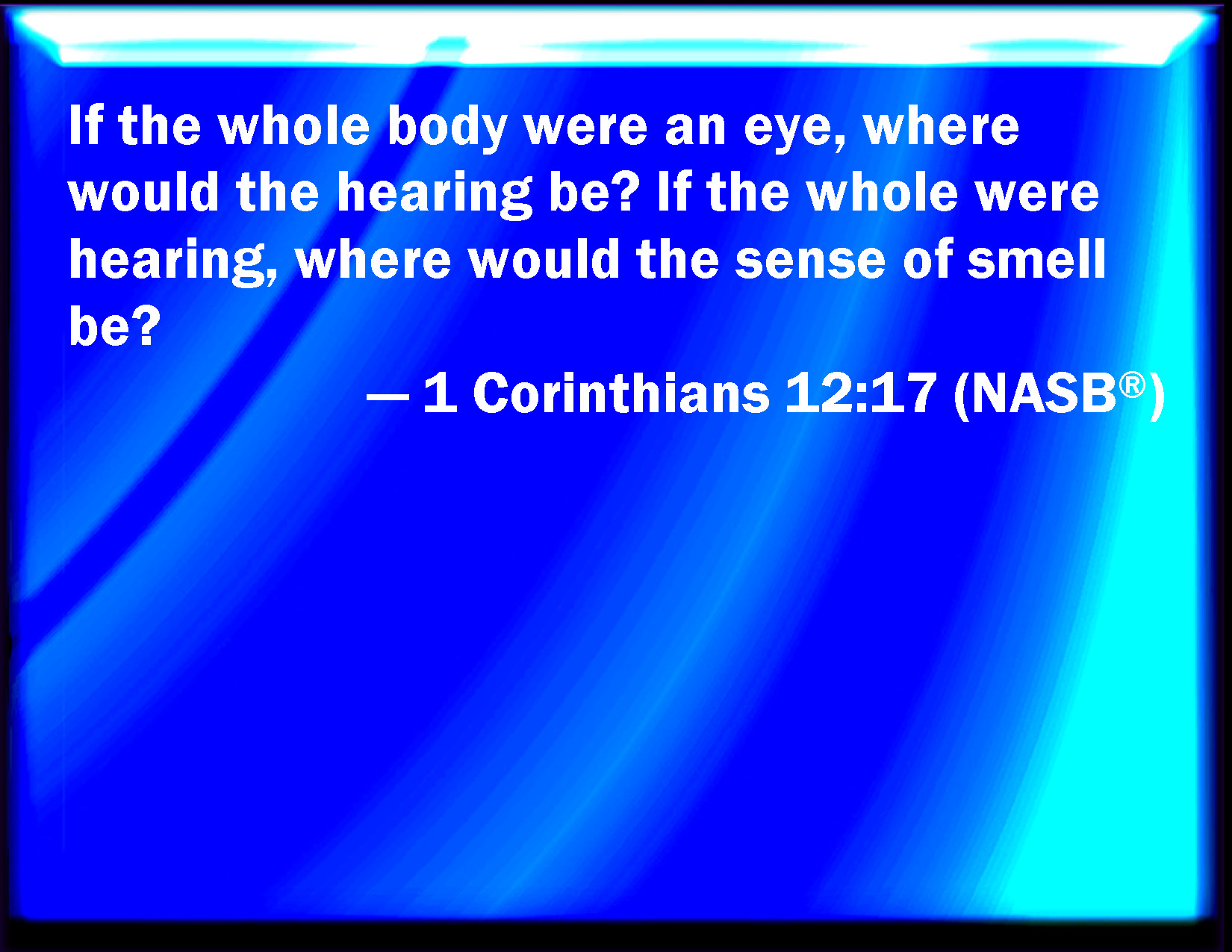 If the whole body were an eye, where would the hearing be? If the whole were hearing, where would the sense of smell be?

— 1 Corinthians 12:17 (NASB®)